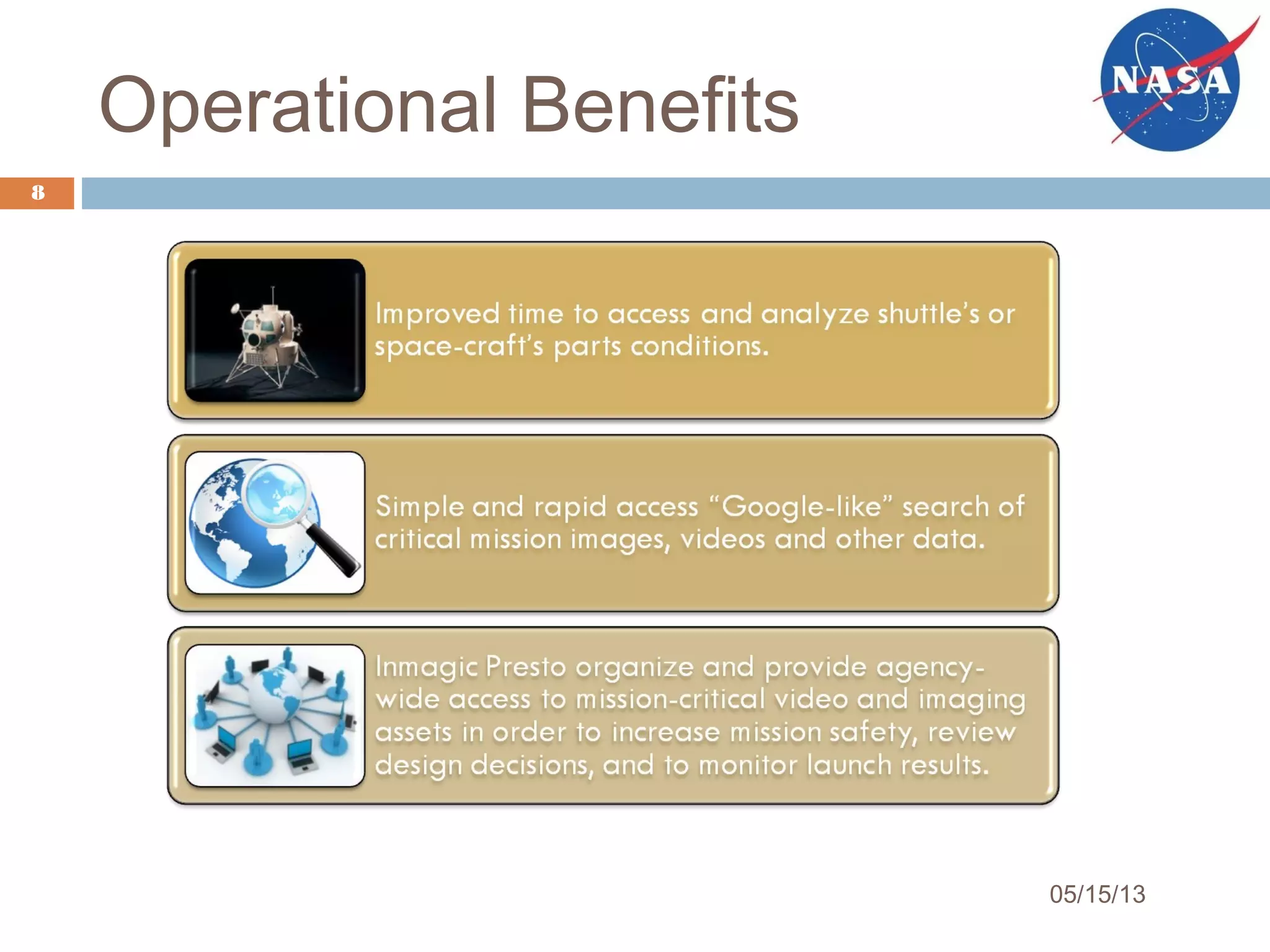 Operational Benefits

NASA

8

Improved time to access and analyze shuttle's or space-craft's parts conditions.

Simple and rapid access "Google-like" search of critical mission images, videos and other data.

Inmagic Presto organize and provide agency-wide access to mission-critical video and imaging assets in order to increase mission safety, review design decisions, and to monitor launch results.

05/15/13